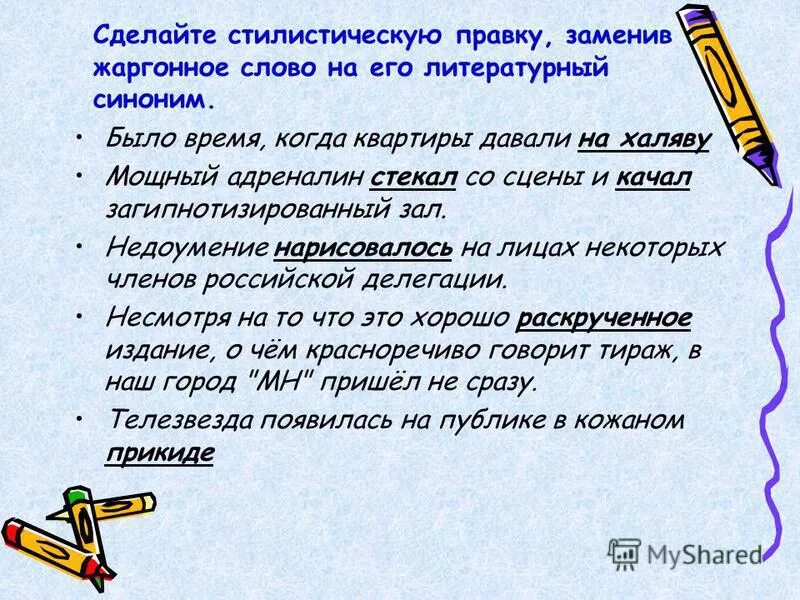 Сделайте стилистическую правку, заменив жаргонное слово на его литературный синоним.

• Было время, когда квартиры давали на халяву

• Мощный адреналин стекал со сцены и качал загипнотизированный зал.

• Недоумение нарисовалось на лицах некоторых членов российской делегации.

• Несмотря на то что это хорошо раскрученное издание, о чём красноречиво говорит тираж, в наш город "МН" пришёл не сразу.

• Телезвезда появилась на публике в кожаном прикиде

MyShared